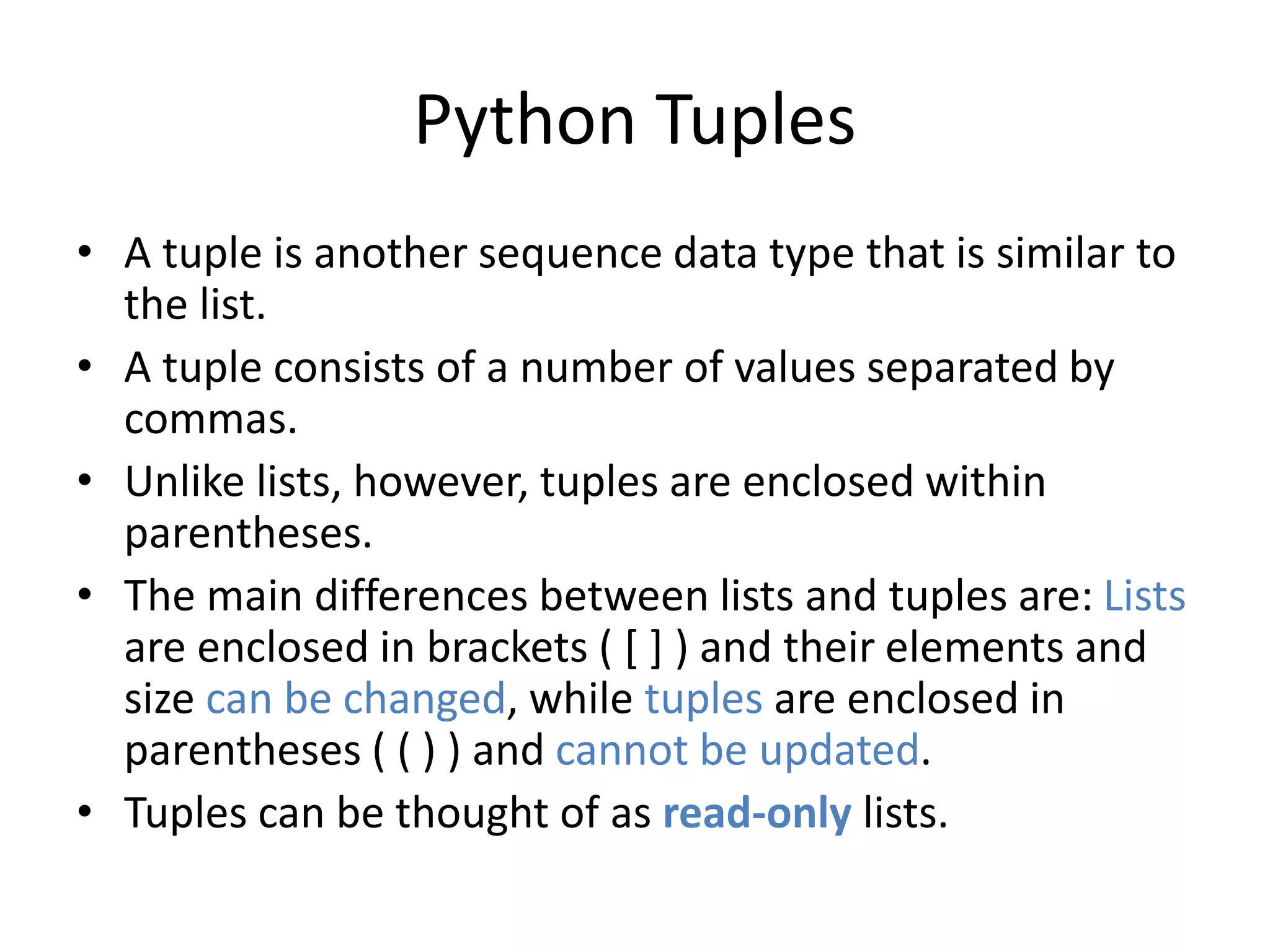 Python Tuples

• A tuple is another sequence data type that is similar to the list.
• A tuple consists of a number of values separated by commas.
• Unlike lists, however, tuples are enclosed within parentheses.
• The main differences between lists and tuples are: Lists are enclosed in brackets ( [ ] ) and their elements and size can be changed, while tuples are enclosed in parentheses ( ( ) ) and cannot be updated.
• Tuples can be thought of as read-only lists.